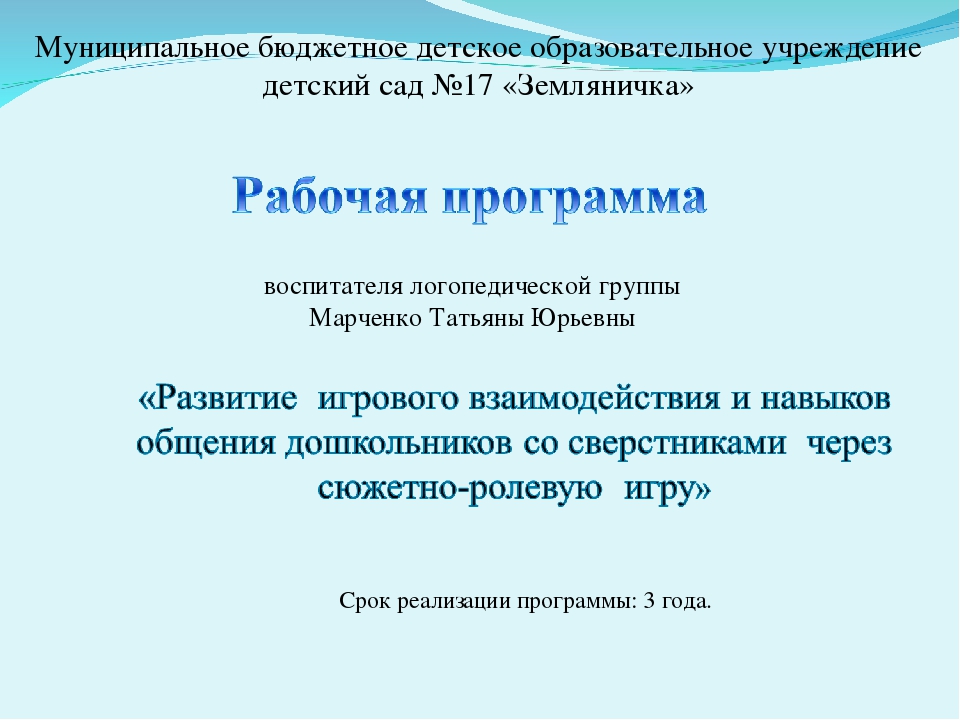 Муниципальное бюджетное детское образовательное учреждение детский сад №17 «Земляничка»

Рабочая программа

воспитателя логопедической группы
Марченко Татьяны Юрьевны

«Развитие игрового взаимодействия и навыков общения дошкольников со сверстниками через сюжетно-ролевую игру»

Срок реализации программы: 3 года.